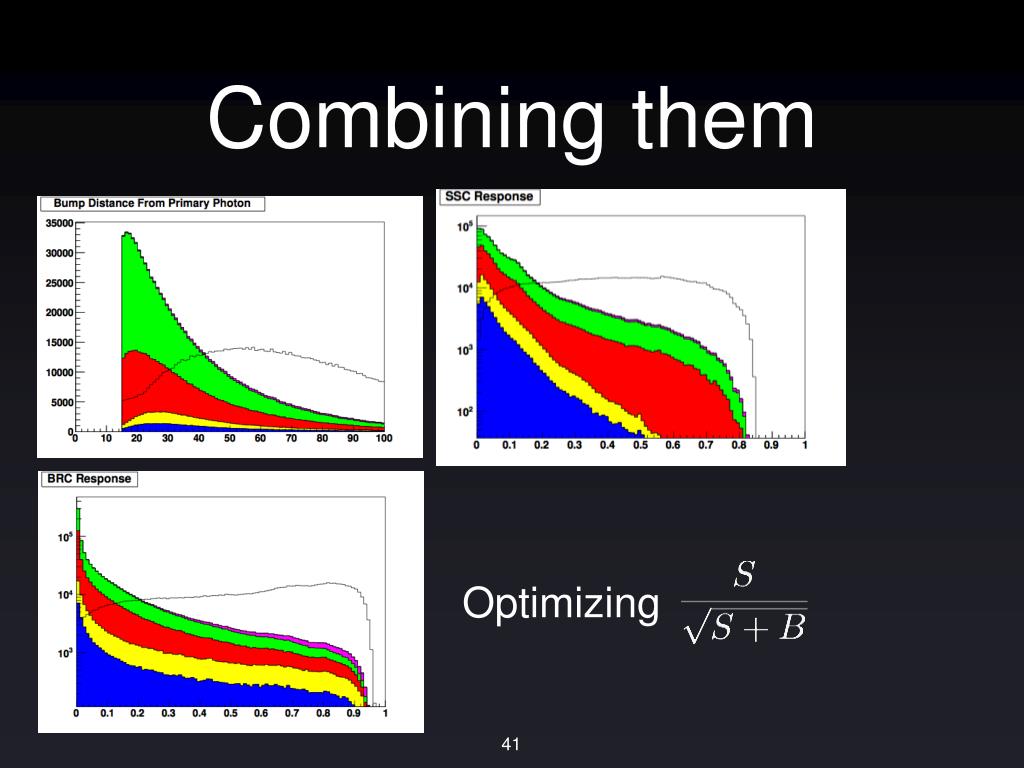 Combining them

Bump Distance From Primary Photon

35000
30000
25000
20000
15000
10000
5000
0
0 10 20 30 40 50 60 70 80 90 100

SSC Response

$10^5$
$10^4$
$10^3$
$10^2$
0 0.1 0.2 0.3 0.4 0.5 0.6 0.7 0.8 0.9 1

BRC Response

$10^5$
$10^4$
$10^3$
0 0.1 0.2 0.3 0.4 0.5 0.6 0.7 0.8 0.9 1

Optimizing $\frac{S}{\sqrt{S+B}}$

41